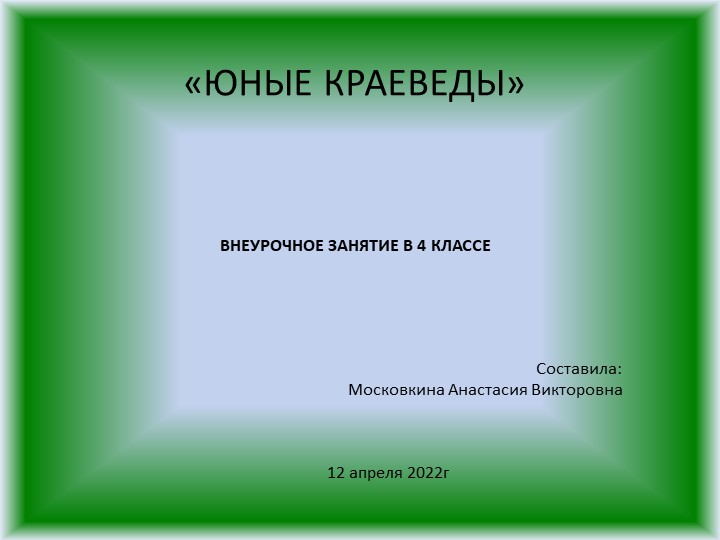 «ЮНЫЕ КРАЕВЕДЫ»

ВНЕУРОЧНОЕ ЗАНЯТИЕ В 4 КЛАССЕ

Составила:
Московкина Анастасия Викторовна

12 апреля 2022г